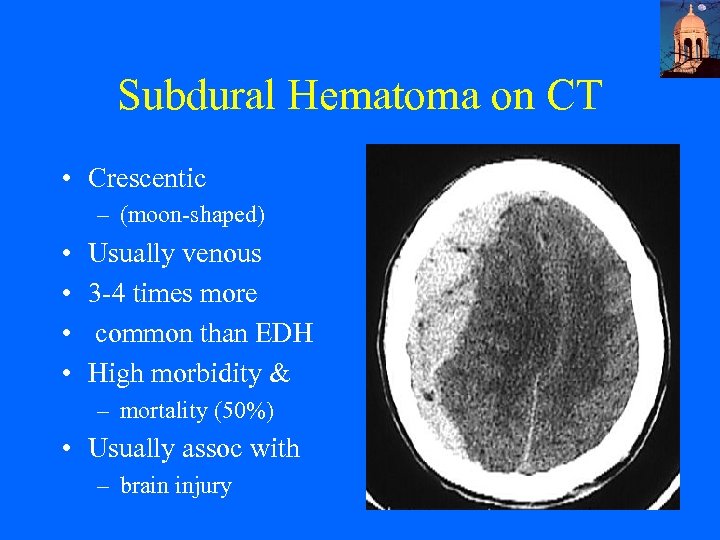 Subdural Hematoma on CT

• Crescentic
– (moon-shaped)
• Usually venous
• 3-4 times more
• common than EDH
• High morbidity &
– mortality (50%)
• Usually assoc with
– brain injury